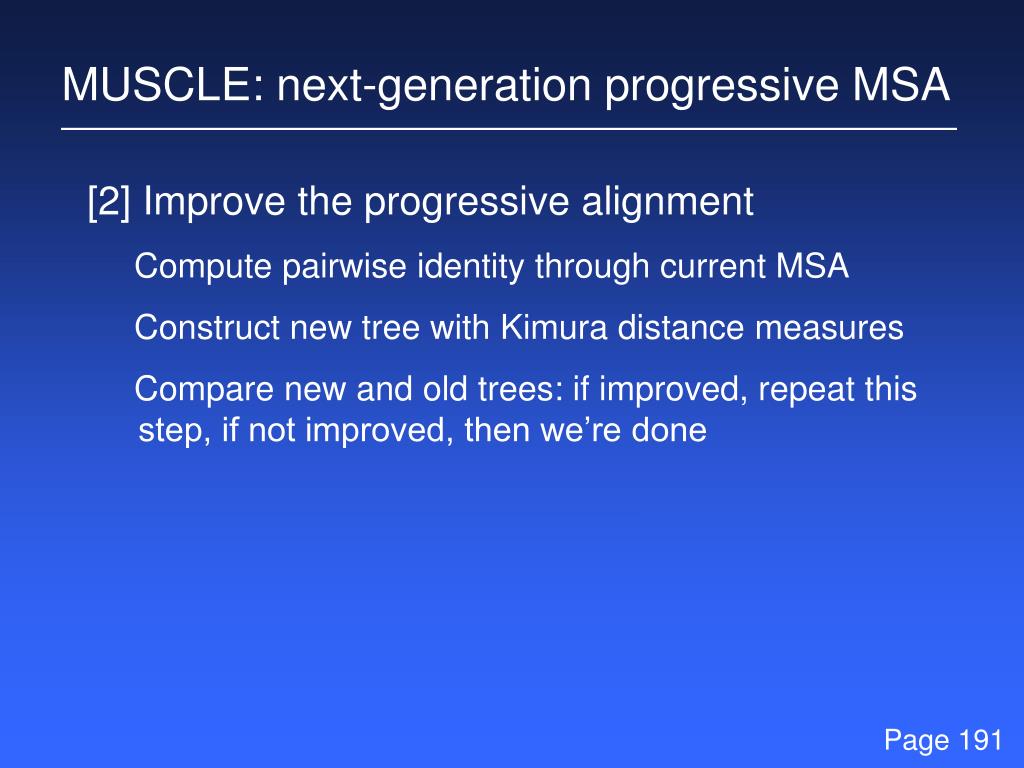 MUSCLE: next-generation progressive MSA

[2] Improve the progressive alignment

Compute pairwise identity through current MSA

Construct new tree with Kimura distance measures

Compare new and old trees: if improved, repeat this step, if not improved, then we’re done

Page 191